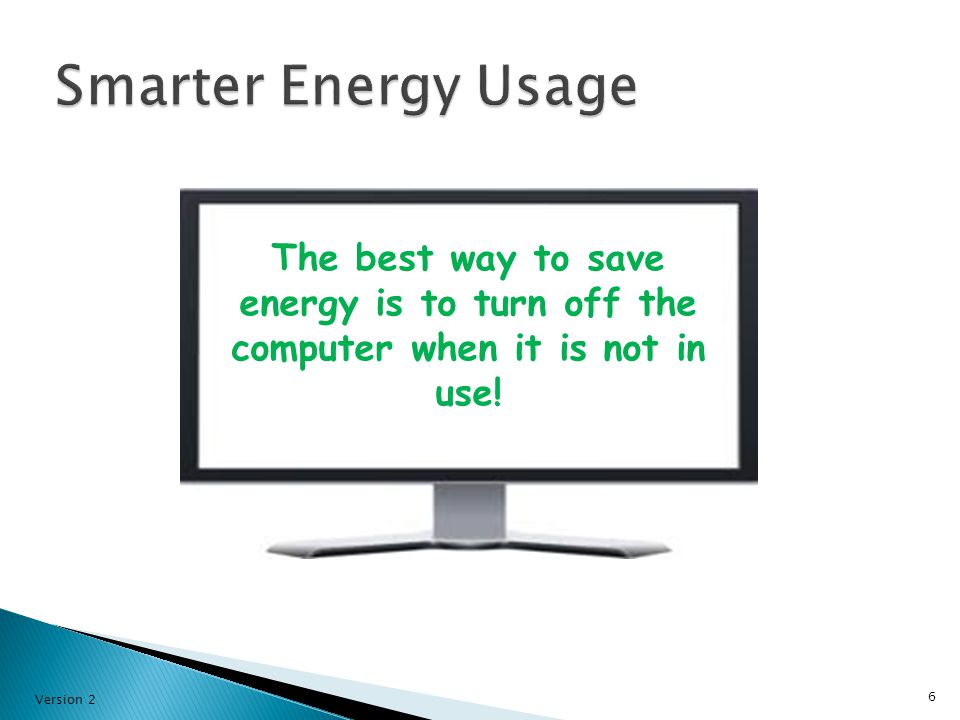 Smarter Energy Usage

The best way to save energy is to turn off the computer when it is not in use!

Version 2

6